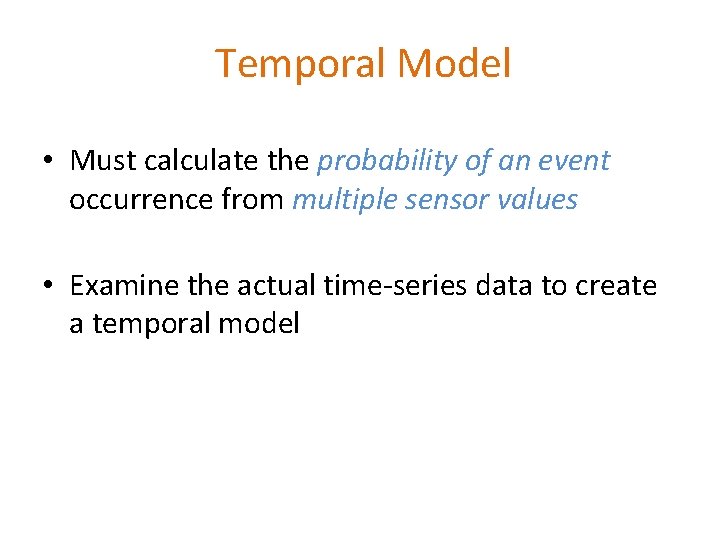 Temporal Model

• Must calculate the probability of an event occurrence from multiple sensor values

• Examine the actual time-series data to create a temporal model